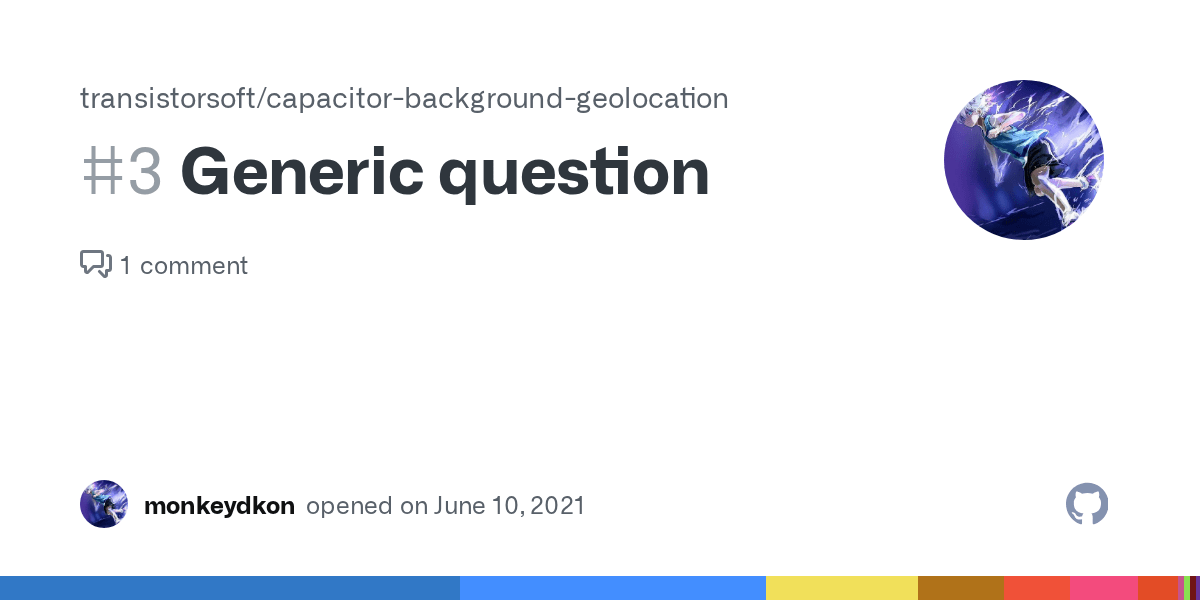 transistorsoft/capacitor-background-geolocation

#3 Generic question

1 comment

monkeydkon opened on June 10, 2021